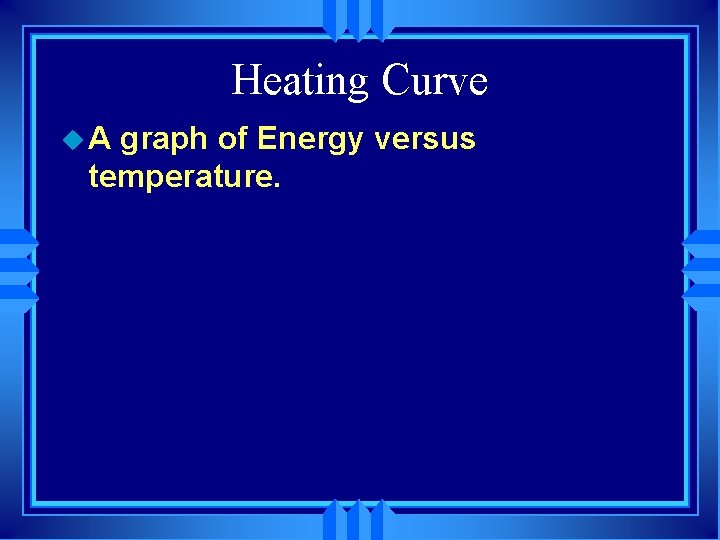 Heating Curve

A graph of Energy versus temperature.